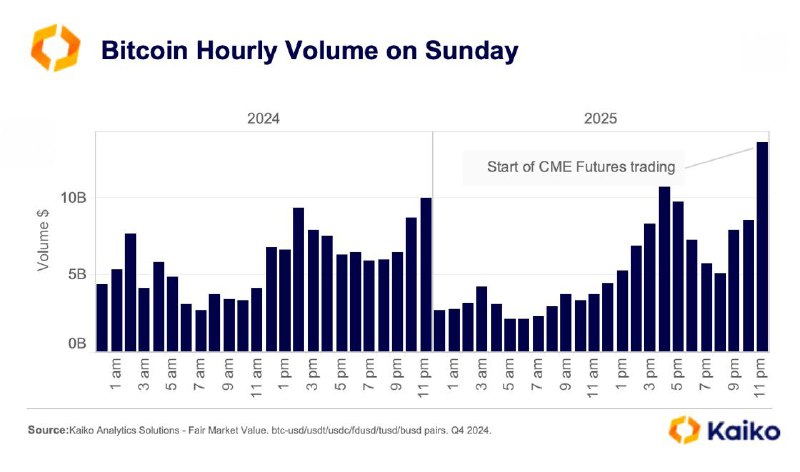 Bitcoin Hourly Volume on Sunday

2024

2025

Start of CME Futures trading

Volume $

10B

5B

0B

1 am
3 am
5 am
7 am
9 am
11 am
1 pm
3 pm
5 pm
7 pm
9 pm
11 pm
1 am
3 am
5 am
7 am
9 am
11 am
1 pm
3 pm
5 pm
7 pm
9 pm
11 pm

Source:Kaiko Analytics Solutions - Fair Market Value. btc-usd/usdt/usdc/fdusd/tusd/busd pairs. Q4 2024.

Kaiko